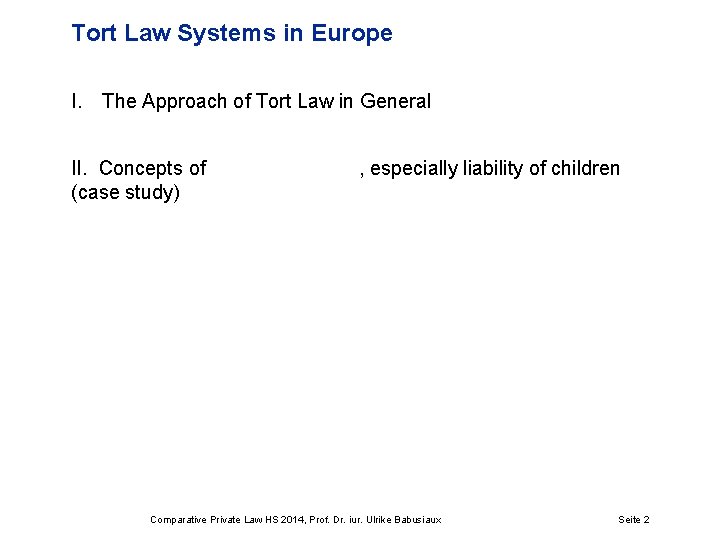 Tort Law Systems in Europe

I. The Approach of Tort Law in General

II. Concepts of , especially liability of children (case study)

Comparative Private Law HS 2014, Prof. Dr. iur. Ulrike Babusiaux

Seite 2